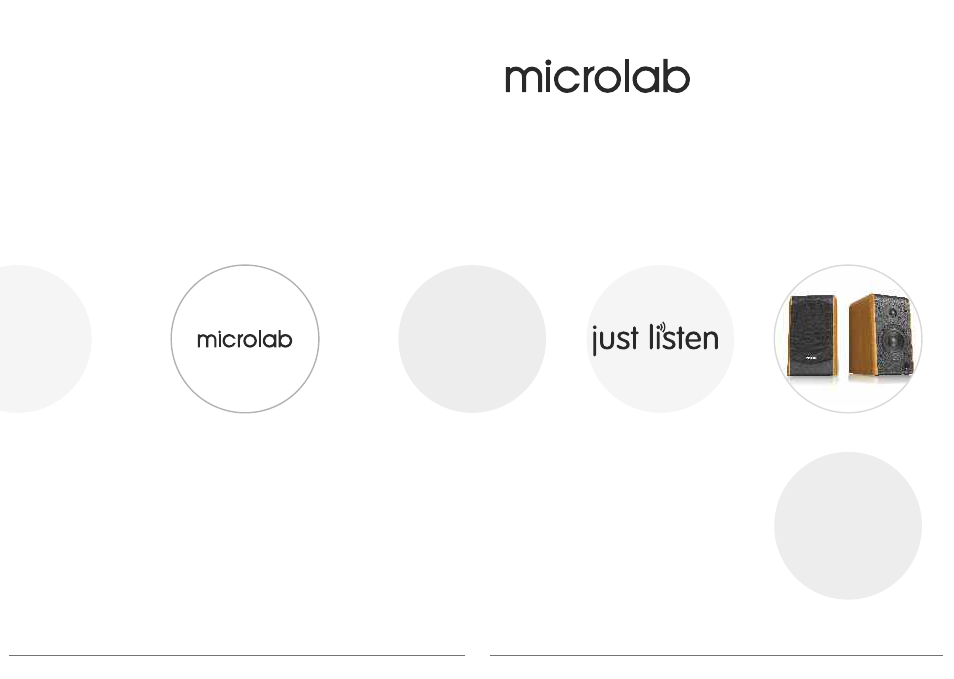 microlab

microlab

just listen